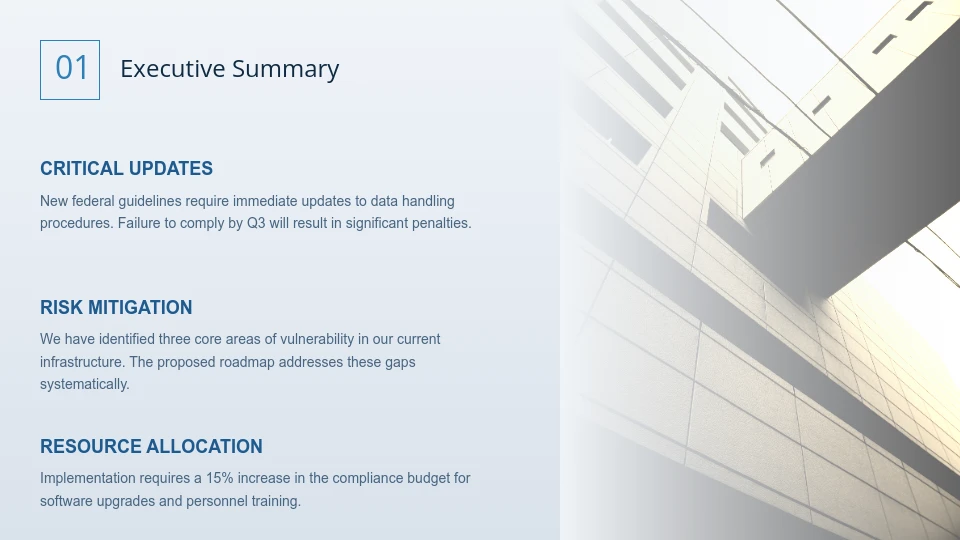 01

Executive Summary

CRITICAL UPDATES

New federal guidelines require immediate updates to data handling procedures. Failure to comply by Q3 will result in significant penalties.

RISK MITIGATION

We have identified three core areas of vulnerability in our current infrastructure. The proposed roadmap addresses these gaps systematically.

RESOURCE ALLOCATION

Implementation requires a 15% increase in the compliance budget for software upgrades and personnel training.